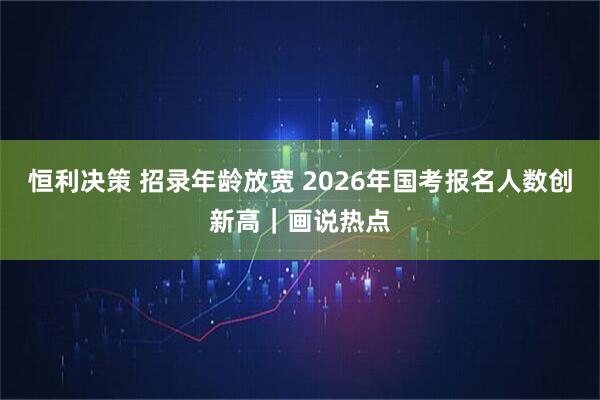 恒利决策 招录年龄放宽 2026年国考报名人数创新高｜画说热点